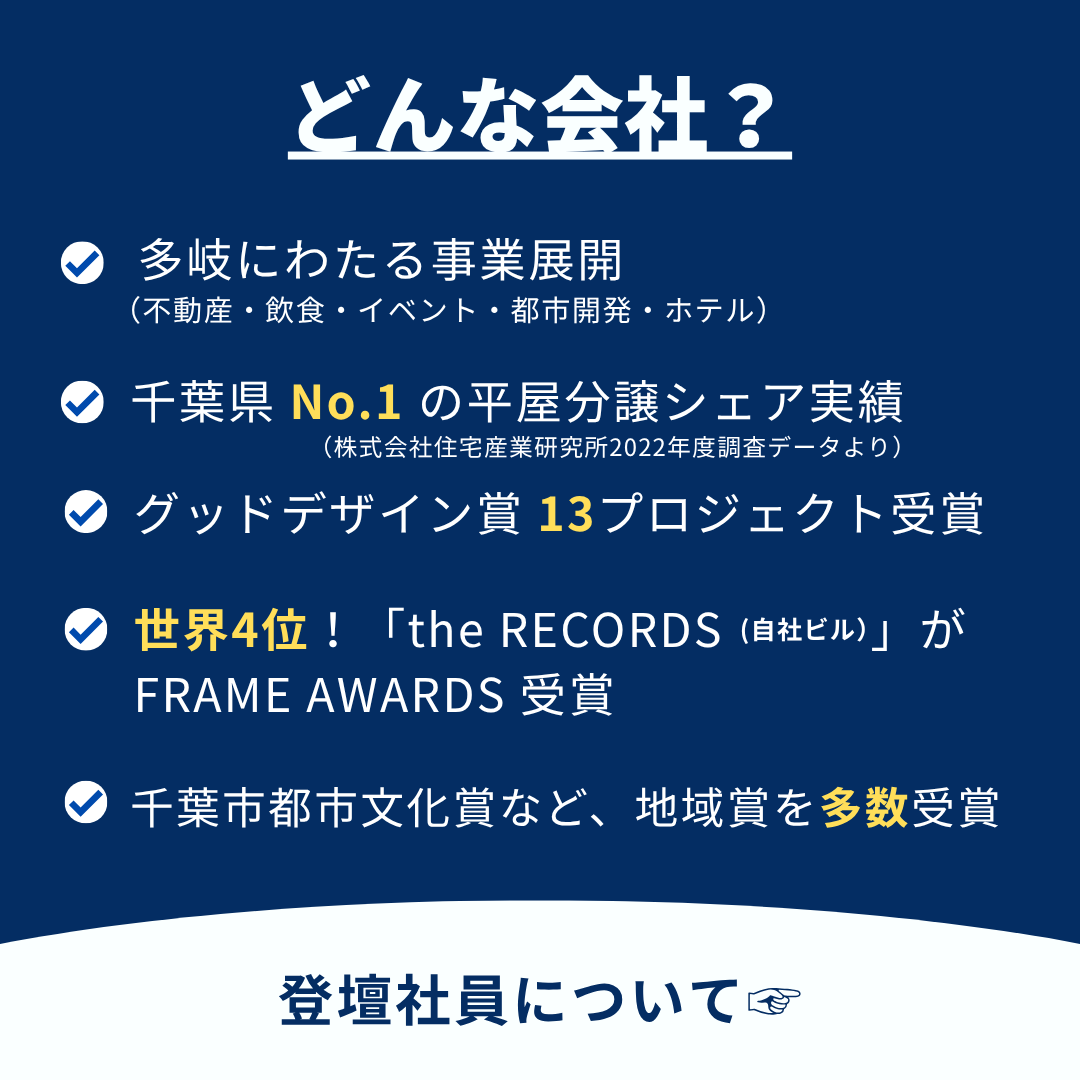 どんな会社？

多岐にわたる事業展開
（不動産・飲食・イベント・都市開発・ホテル）

千葉県 No.1 の平屋分譲シェア実績
（株式会社住宅産業研究所2022年度調査データより）

グッドデザイン賞 13プロジェクト受賞

世界4位！「the RECORDS（自社ビル）」が FRAME AWARDS 受賞

千葉市都市文化賞など、地域賞を多数受賞

登壇社員について☞